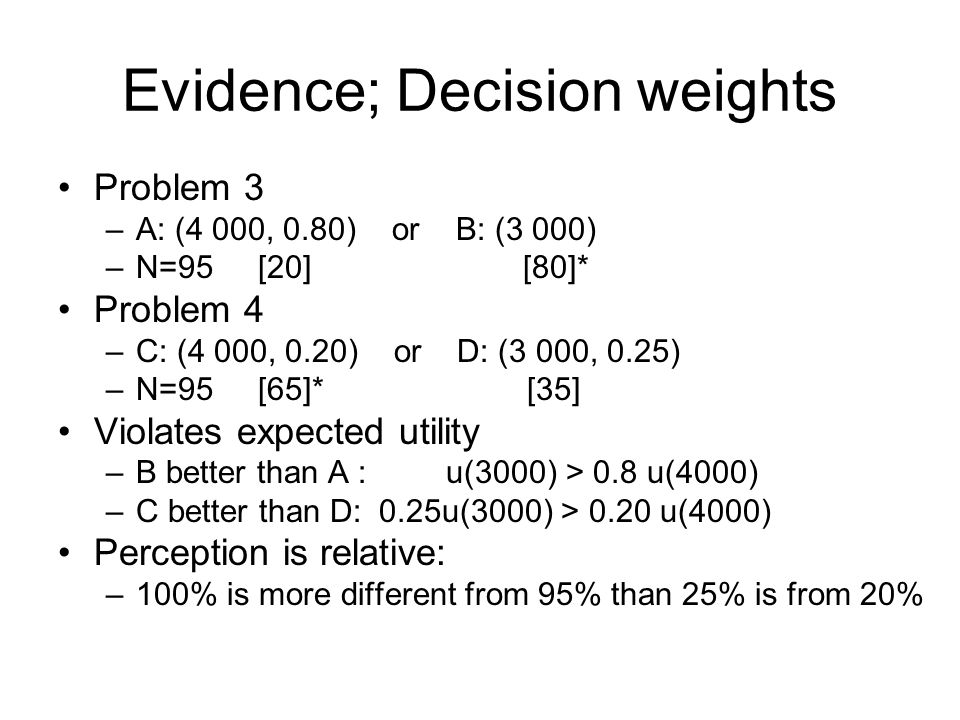 Evidence; Decision weights

• Problem 3
– A: (4 000, 0.80) or B: (3 000)
– N=95 [20] [80]*
• Problem 4
– C: (4 000, 0.20) or D: (3 000, 0.25)
– N=95 [65]* [35]
• Violates expected utility
– B better than A : u(3000) > 0.8 u(4000)
– C better than D: 0.25u(3000) > 0.20 u(4000)
• Perception is relative:
– 100% is more different from 95% than 25% is from 20%